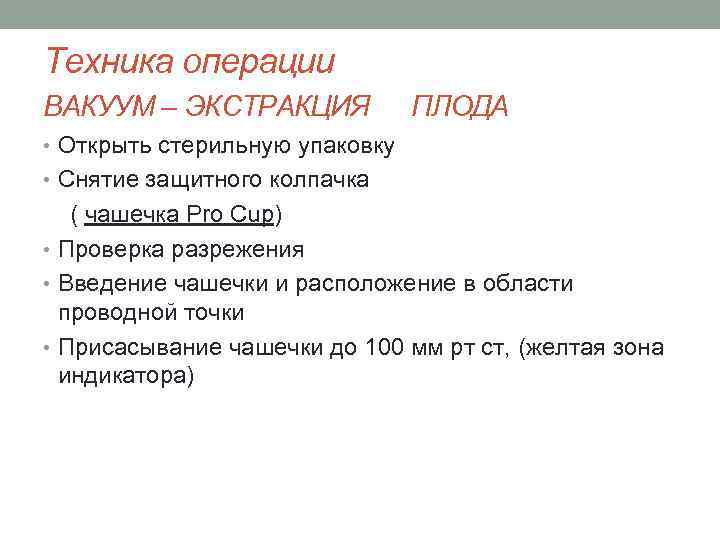 Техника операции
ВАКУУМ – ЭКСТРАКЦИЯ ПЛОДА

• Открыть стерильную упаковку
• Снятие защитного колпачка
( чашечка Pro Cup)
• Проверка разрежения
• Введение чашечки и расположение в области проводной точки
• Присасывание чашечки до 100 мм рт ст, (желтая зона индикатора)